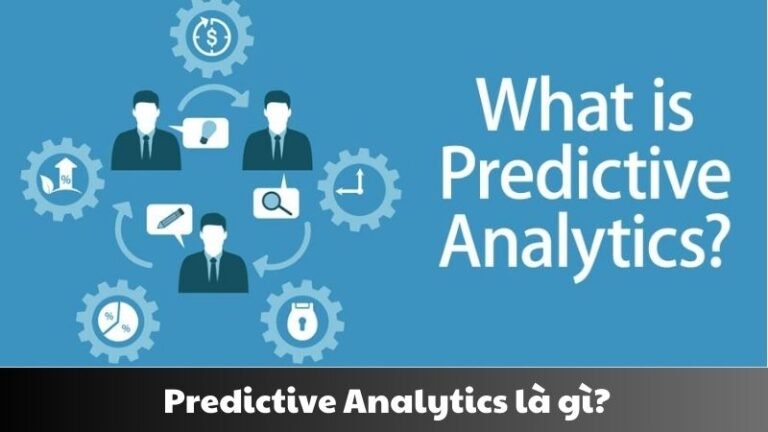 What is Predictive Analytics?

Predictive Analytics là gì?